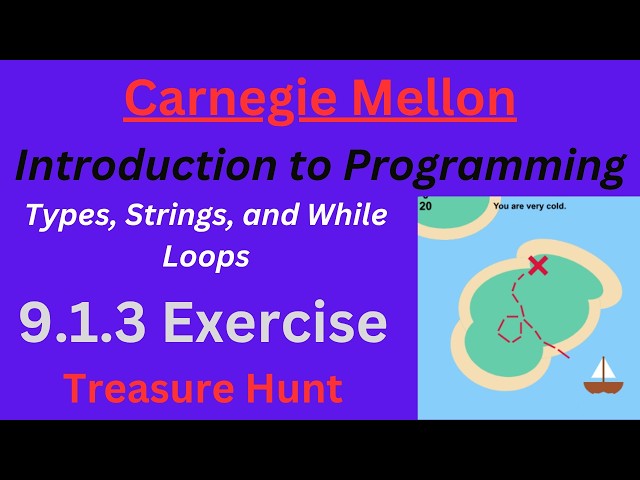 Carnegie Mellon

Introduction to Programming

Types, Strings, and While Loops

9.1.3 Exercise

Treasure Hunt

20

You are very cold.